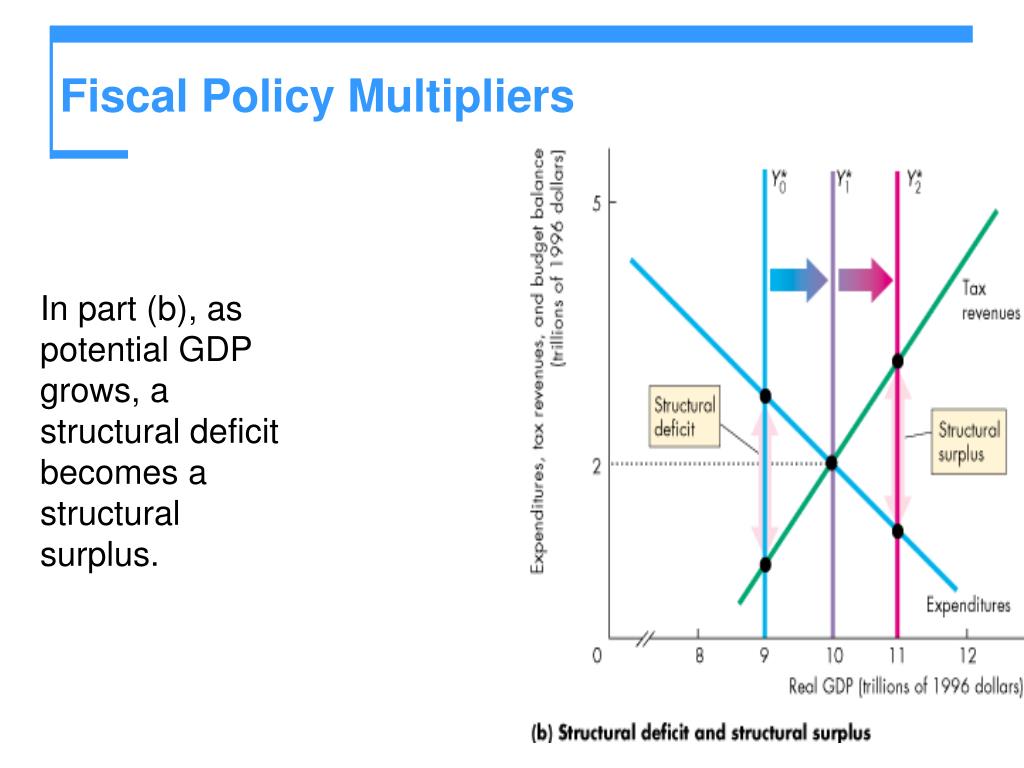 Fiscal Policy Multipliers

In part (b), as potential GDP grows, a structural deficit becomes a structural surplus.

Expenditures, tax revenues, and budget balance (trillions of 1996 dollars)

5

2

0

$Y_0^*$

$Y_1^*$

$Y_2^*$

Tax revenues

Structural deficit

Structural surplus

Expenditures

8

9

10

11

12

Real GDP (trillions of 1996 dollars)

(b) Structural deficit and structural surplus